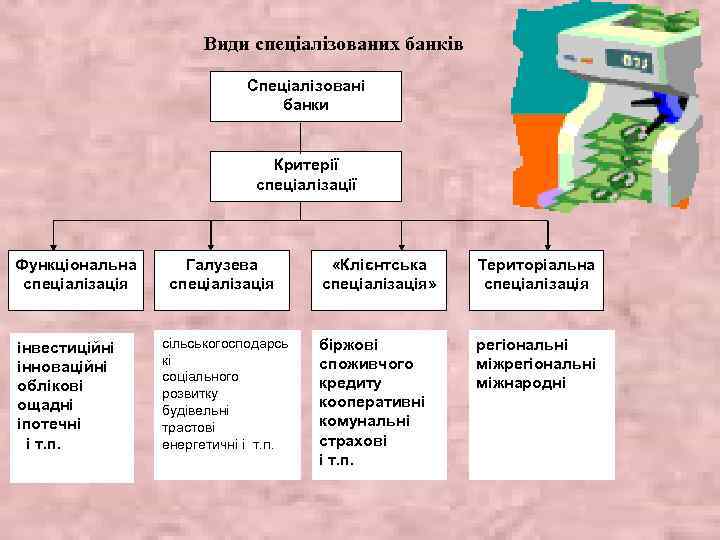 Види спеціалізованих банків

Спеціалізовані банки

Критерії спеціалізації

Функціональна спеціалізація

Галузева спеціалізація

«Клієнтська спеціалізація»

Територіальна спеціалізація

інвестиційні
інноваційні
облікові
ощадні
іпотечні
і т.п.

сільськогосподарські
соціального розвитку
будівельні
трастові
енергетичні і т.п.

біржові
споживчого кредиту
кооперативні
комунальні
страхові
і т.п.

регіональні
міжрегіональні
міжнародні